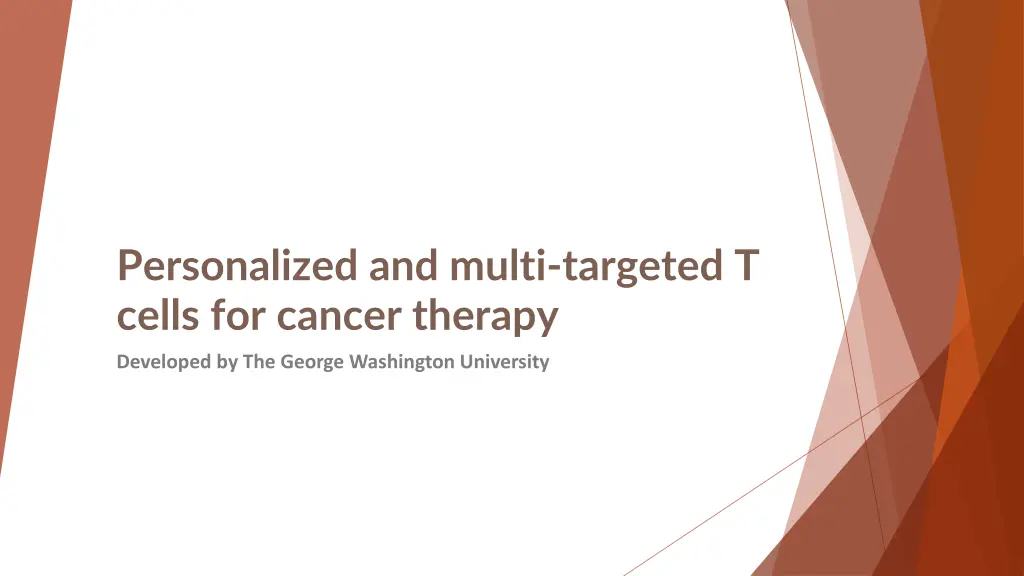 Personalized and multi-targeted T cells for cancer therapy

Developed by The George Washington University